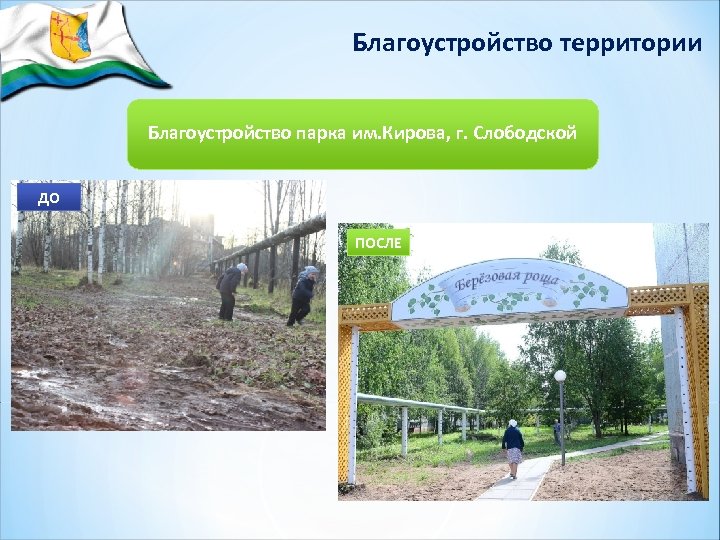 Благоустройство территории

Благоустройство парка им.Кирова, г. Слободской

ДО

ПОСЛЕ

Берёзовая роща